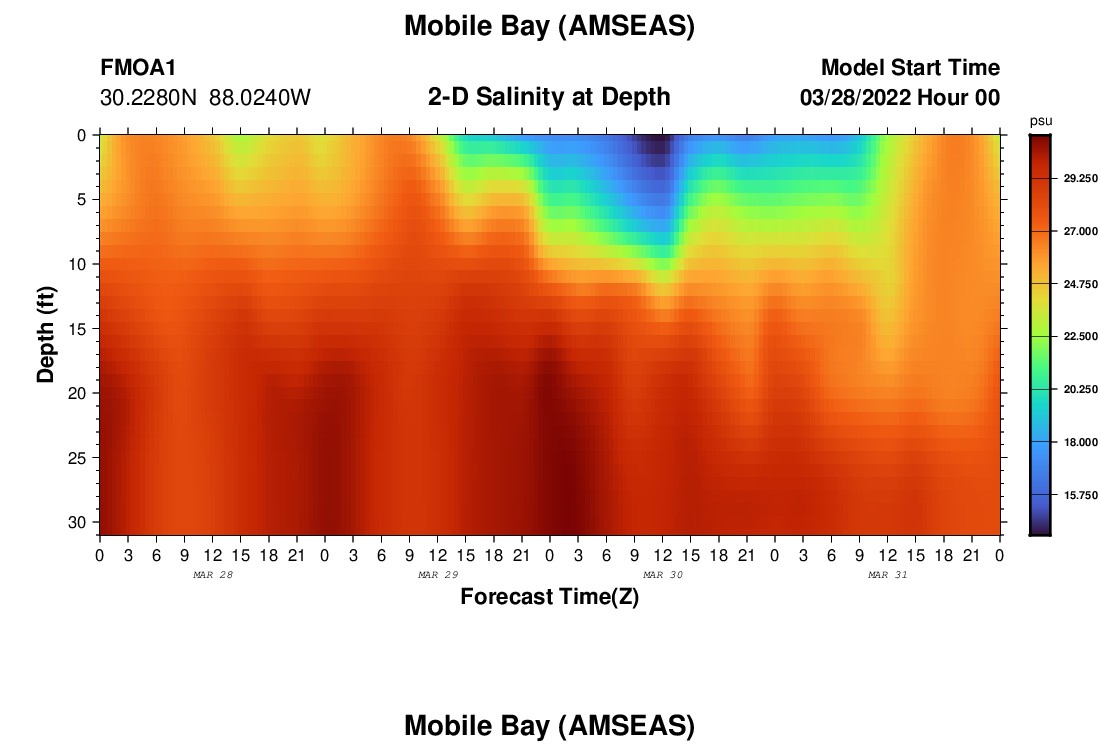 Mobile Bay (AMSEAS)

FMOA1
30.2280N 88.0240W

2-D Salinity at Depth

Model Start Time
03/28/2022 Hour 00

psu
29.250
27.000
24.750
22.500
20.250
18.000
15.750

Depth (ft)
0
5
10
15
20
25
30

0 3 6 9 12 15 18 21 0 3 6 9 12 15 18 21 0 3 6 9 12 15 18 21 0 3 6 9 12 15 18 21 0
MAR 28
MAR 29
MAR 30
MAR 31

Forecast Time(Z)

Mobile Bay (AMSEAS)